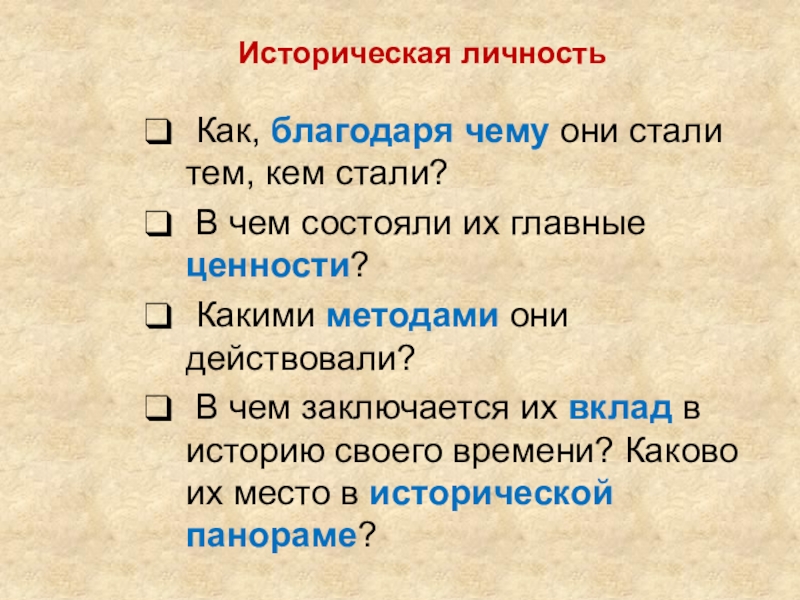 Историческая личность

❑ Как, благодаря чему они стали тем, кем стали?

❑ В чем состояли их главные ценности?

❑ Какими методами они действовали?

❑ В чем заключается их вклад в историю своего времени? Каково их место в исторической панораме?